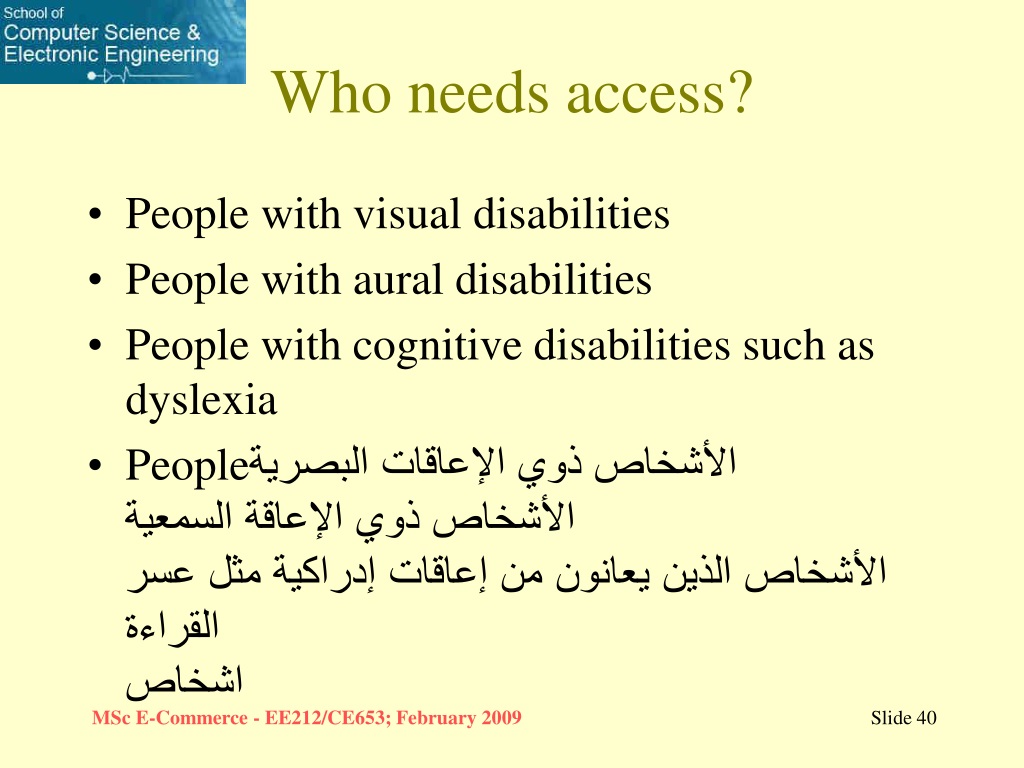 School of
Computer Science &
Electronic Engineering

Who needs access?

• People with visual disabilities
• People with aural disabilities
• People with cognitive disabilities such as dyslexia
• Peopleالأشخاص ذوي الإعاقات البصرية
الأشخاص ذوي الإعاقة السمعية
الأشخاص الذين يعانون من إعاقات إدراكية مثل عسر القراءة
اشخاص

MSc E-Commerce - EE212/CE653; February 2009

Slide 40